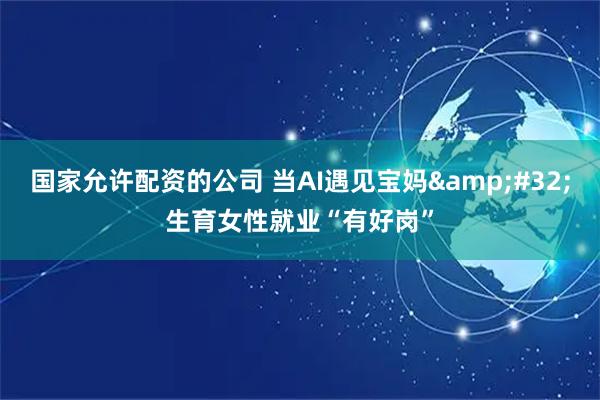 国家允许配资的公司 当AI遇见宝妈&amp;#32;生育女性就业“有好岗”